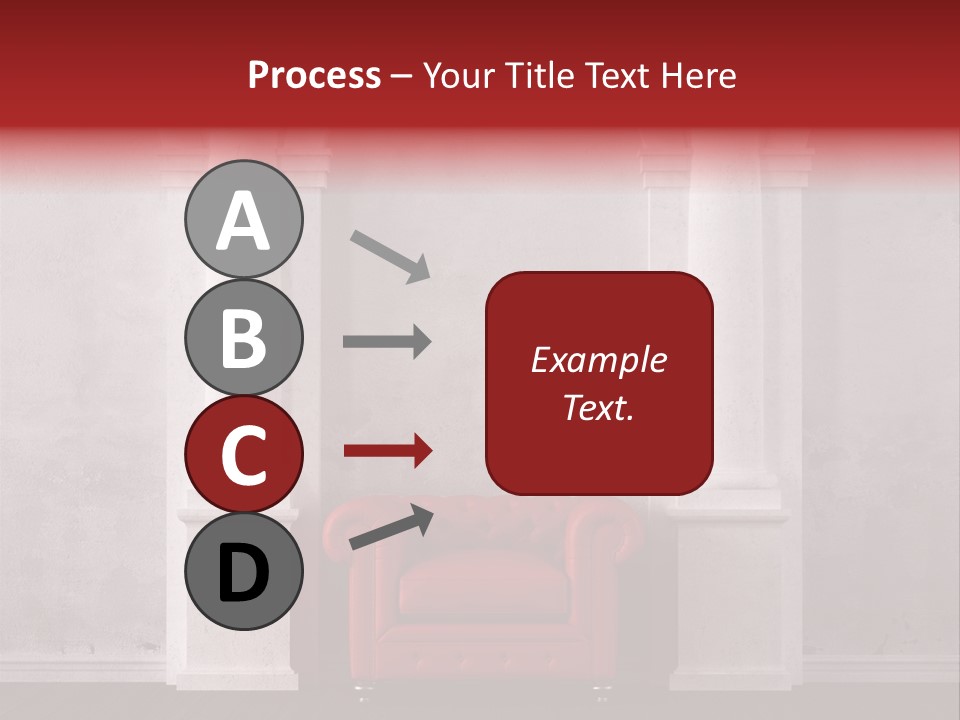 Process – Your Title Text Here

A

B

C

D

Example Text.